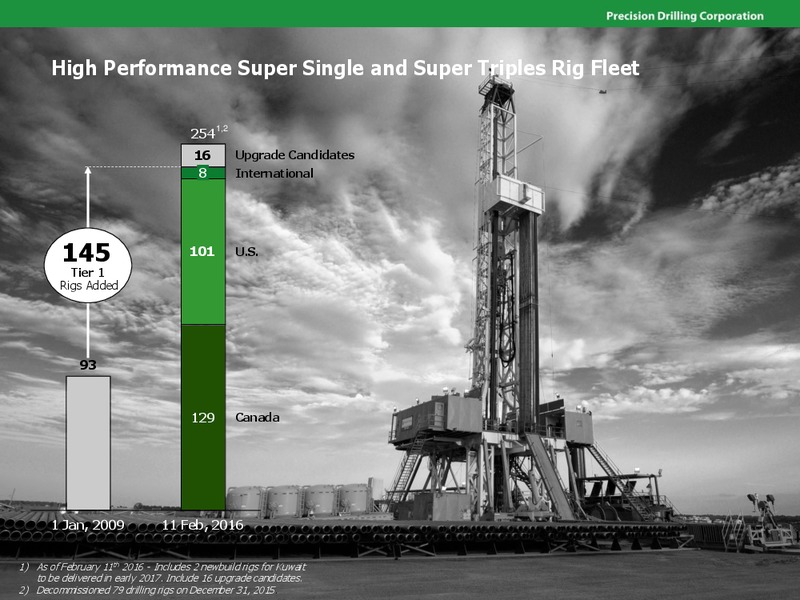 Precision Drilling Corporation

High Performance Super Single and Super Triples Rig Fleet

$254^{1,2}$

16 Upgrade Candidates
8 International
101 U.S.
129 Canada

145
Tier 1
Rigs Added

93

1 Jan, 2009
11 Feb, 2016

1) As of February $11^{th}$ 2016 - Includes 2 newbuild rigs for Kuwait to be delivered in early 2017. Include 16 upgrade candidates.
2) Decommissioned 79 drilling rigs on December 31, 2015